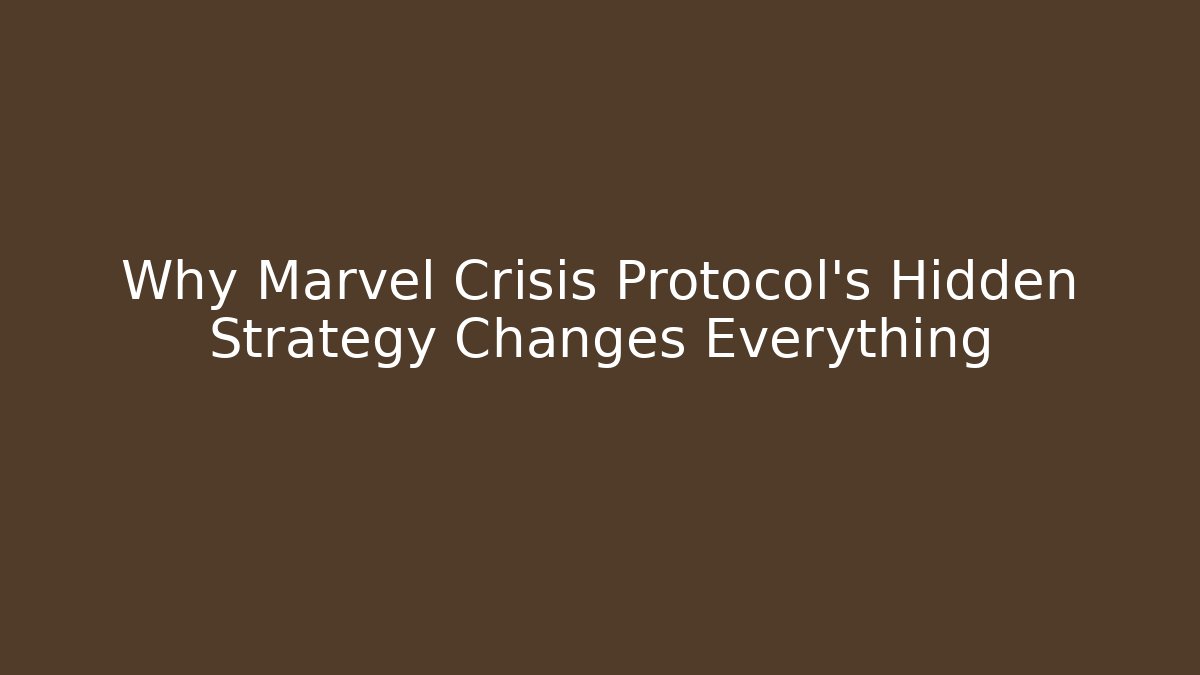 Why Marvel Crisis Protocol's Hidden Strategy Changes Everything